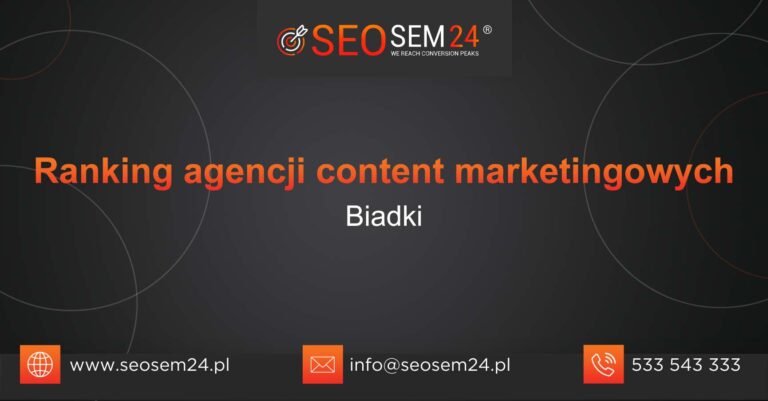 SEOSEM24®
WE REACH CONVERSION PEAKS

Ranking agencji content marketingowych

Biadki

www.seosem24.pl

info@seosem24.pl

533 543 333